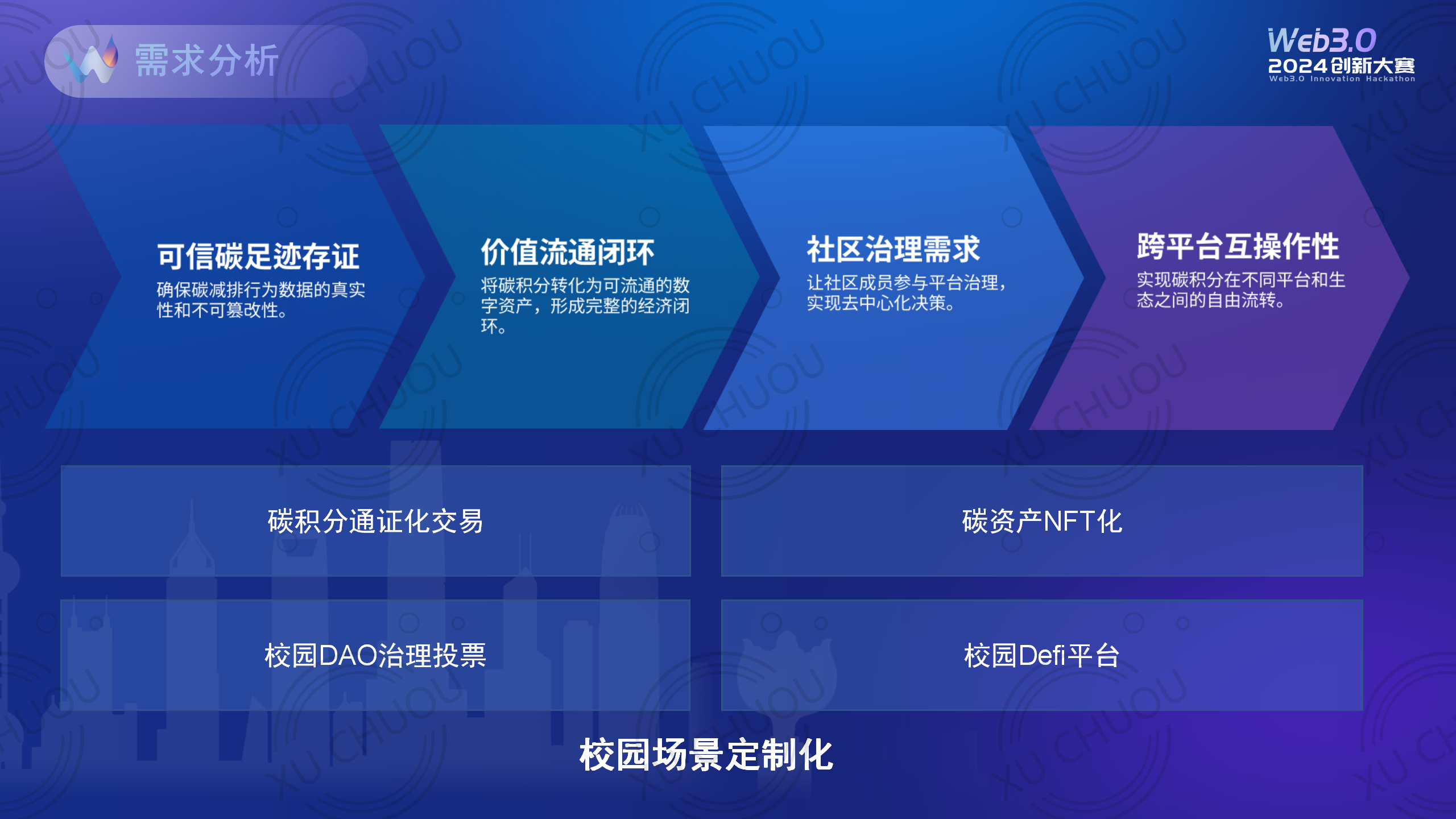 需求分析

Web3.0
2024创新大赛
Web3.0 Innovation Hackathon

可信碳足迹存证
确保碳减排行为数据的真实性和不可篡改性。

价值流通闭环
将碳积分转化为可流通的数字资产，形成完整的经济闭环。

社区治理需求
让社区成员参与平台治理，实现去中心化决策。

跨平台互操作性
实现碳积分在不同平台和生态之间的自由流转。

碳积分通证化交易

碳资产NFT化

校园DAO治理投票

校园Defi平台

校园场景定制化

XU CHUOU